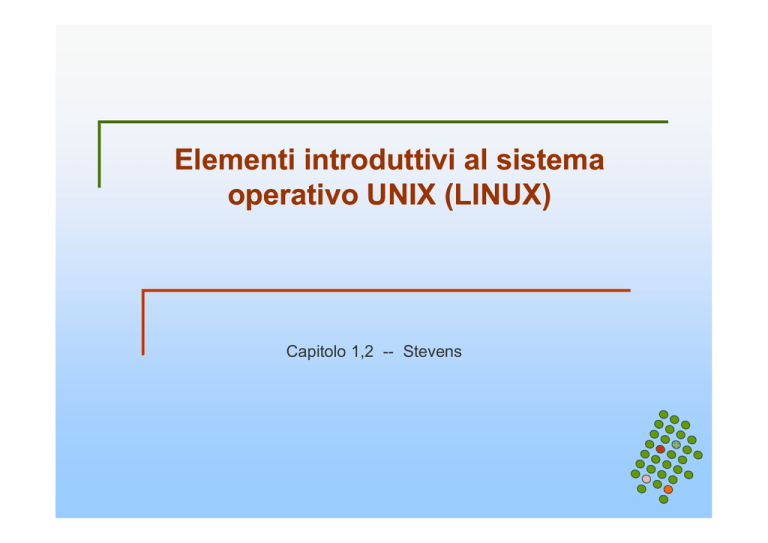 Elementi introduttivi al sistema operativo UNIX (LINUX)

Capitolo 1,2 -- Stevens